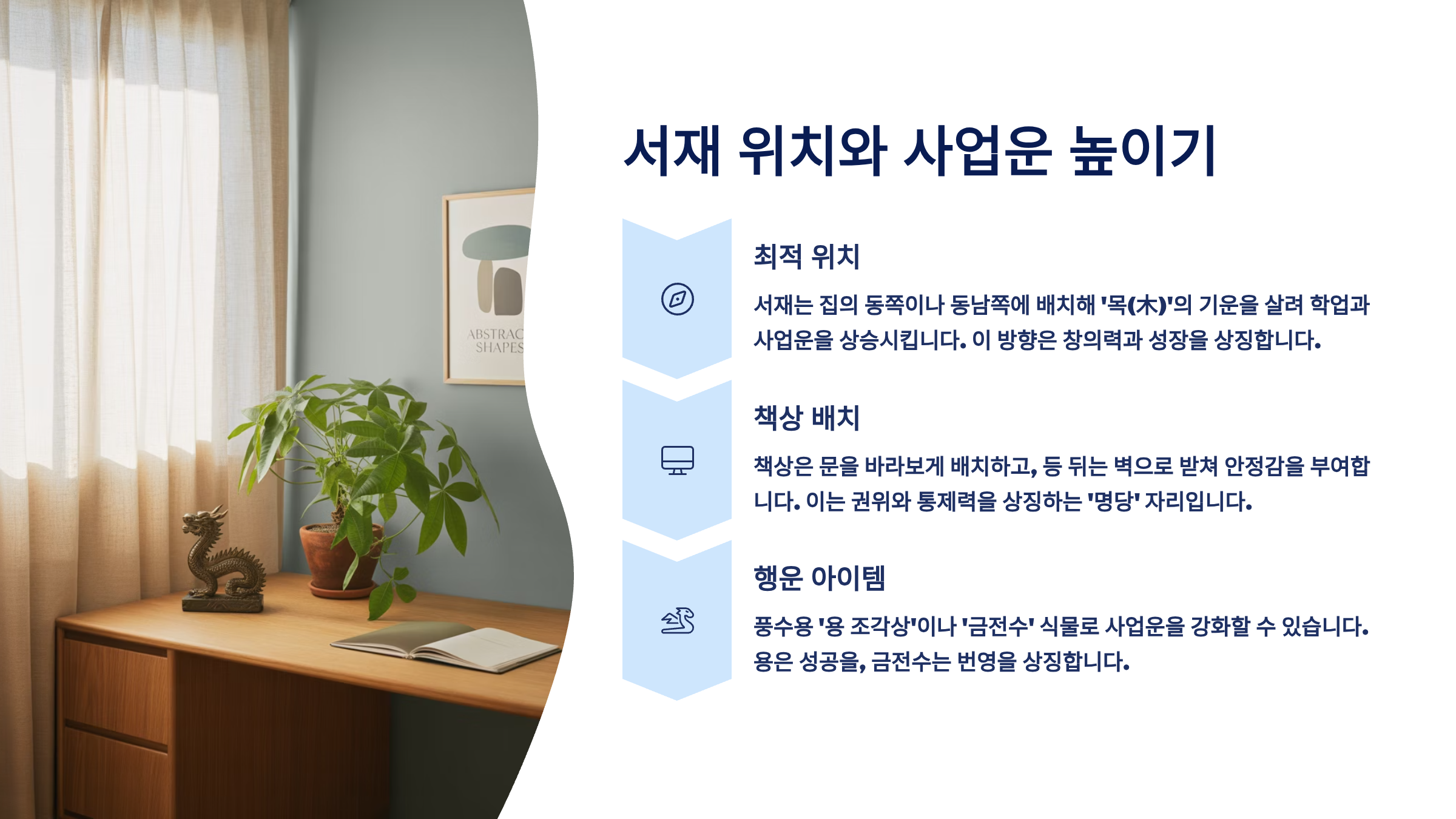 ABSTRAC
SHAPES

서재 위치와 사업운 높이기

최적 위치

서재는 집의 동쪽이나 동남쪽에 배치해 '목(木)'의 기운을 살려 학업과 사업운을 상승시킵니다. 이 방향은 창의력과 성장을 상징합니다.

책상 배치

책상은 문을 바라보게 배치하고, 등 뒤는 벽으로 받쳐 안정감을 부여합니다. 이는 권위와 통제력을 상징하는 '명당' 자리입니다.

행운 아이템

풍수용 '용 조각상'이나 '금전수' 식물로 사업운을 강화할 수 있습니다. 용은 성공을, 금전수는 번영을 상징합니다.